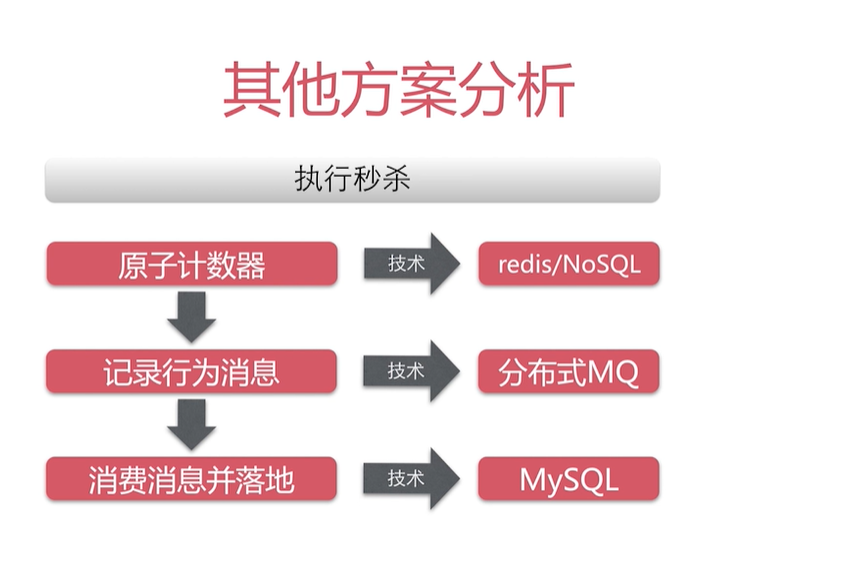 其他方案分析

执行秒杀

原子计数器

技术

redis/NoSQL

记录行为消息

技术

分布式MQ

消费消息并落地

技术

MySQL